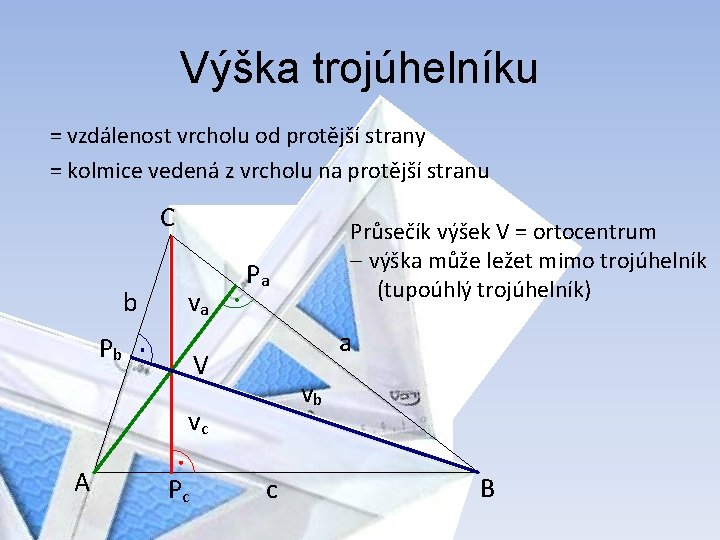 Výška trojúhelníku

= vzdálenost vrcholu od protější strany

= kolmice vedená z vrcholu na protější stranu

Průsečík výšek V = ortocentrum
– výška může ležet mimo trojúhelník (tupoúhlý trojúhelník)

C

$P_a$

b

$v_a$

a

$P_b$

V

$v_b$

$v_c$

A

$P_c$

c

B